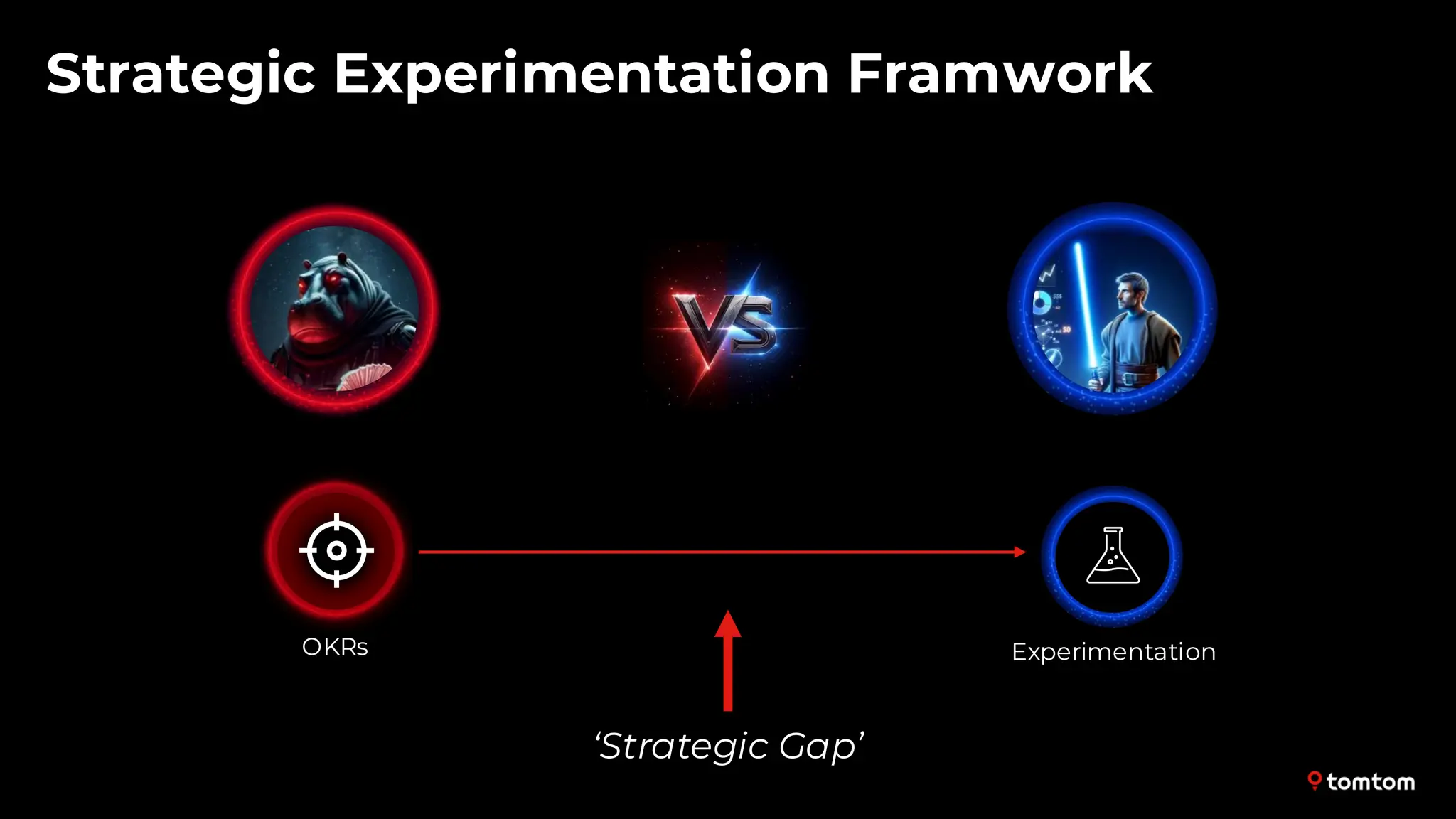 Strategic Experimentation Framwork

VS

OKRs

Experimentation

‘Strategic Gap’

tomtom